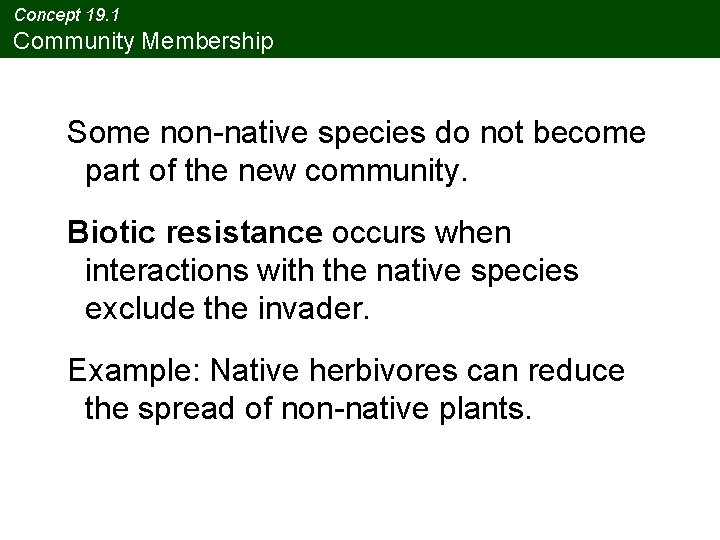 Concept 19.1
Community Membership

Some non-native species do not become part of the new community.

Biotic resistance occurs when interactions with the native species exclude the invader.

Example: Native herbivores can reduce the spread of non-native plants.